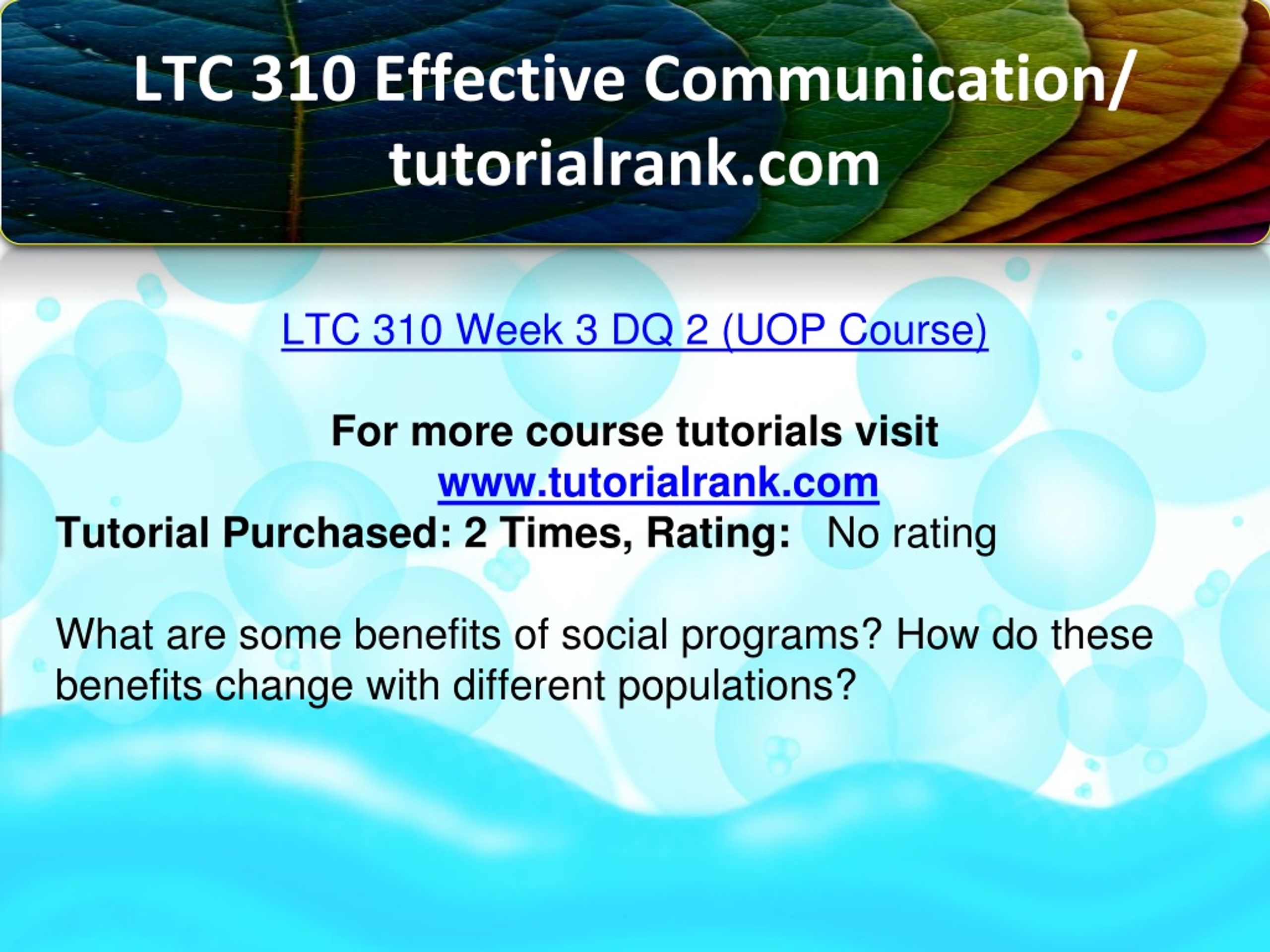 LTC 310 Effective Communication/ tutorialrank.com

LTC 310 Week 3 DQ 2 (UOP Course)

For more course tutorials visit
www.tutorialrank.com
Tutorial Purchased: 2 Times, Rating: No rating

What are some benefits of social programs? How do these benefits change with different populations?